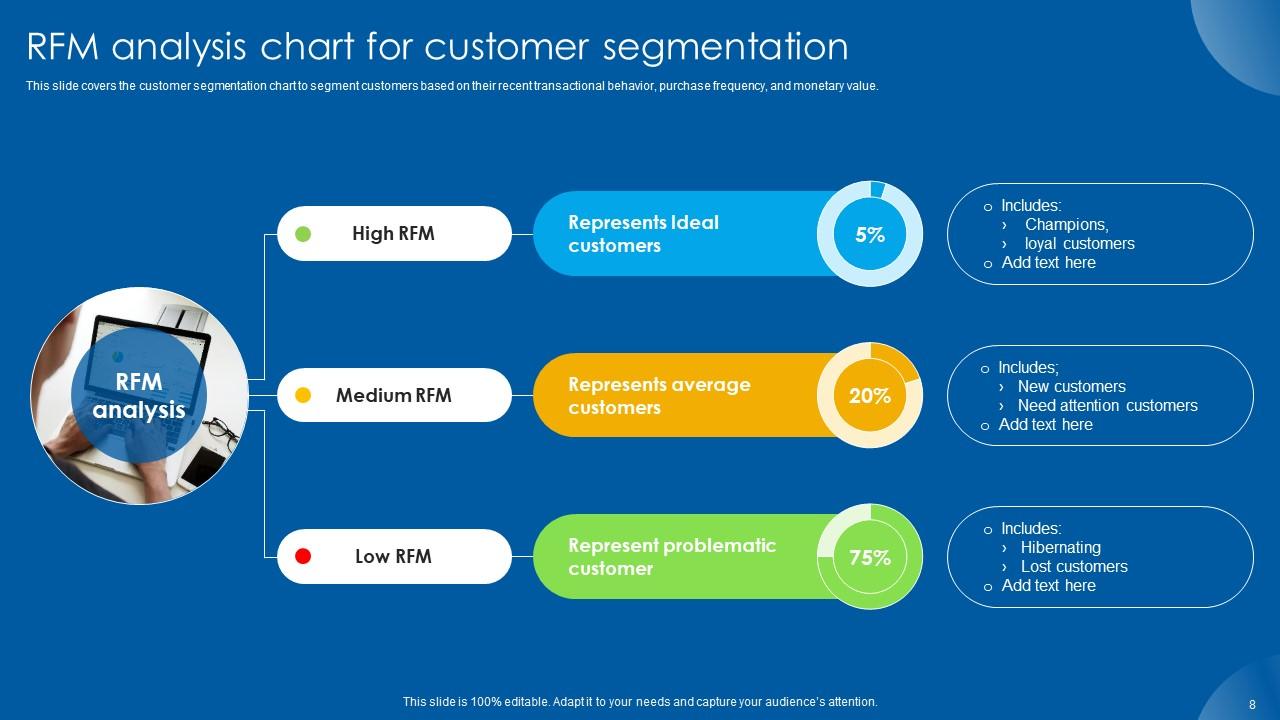 RFM analysis chart for customer segmentation

This slide covers the customer segmentation chart to segment customers based on their recent transactional behavior, purchase frequency, and monetary value.

RFM analysis

High RFM

Represents Ideal customers

5%

o Includes:
› Champions,
› loyal customers
o Add text here

Medium RFM

Represents average customers

20%

o Includes;
› New customers
› Need attention customers
o Add text here

Low RFM

Represent problematic customer

75%

o Includes:
› Hibernating
› Lost customers
o Add text here

This slide is 100% editable. Adapt it to your needs and capture your audience's attention.

8